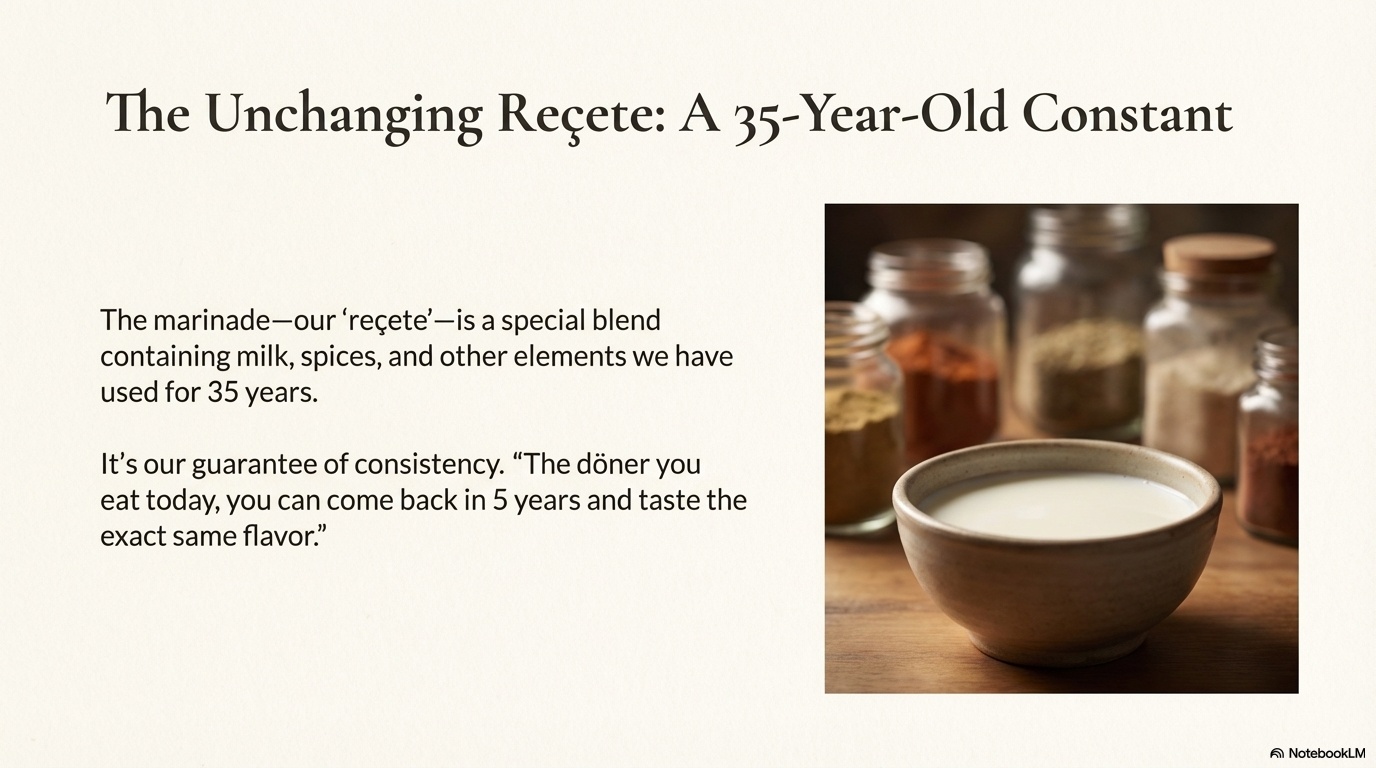 The Unchanging Reçete: A 35-Year-Old Constant

The marinade—our ‘reçete’—is a special blend containing milk, spices, and other elements we have used for 35 years.

It’s our guarantee of consistency. “The döner you eat today, you can come back in 5 years and taste the exact same flavor.”

NotebookLM